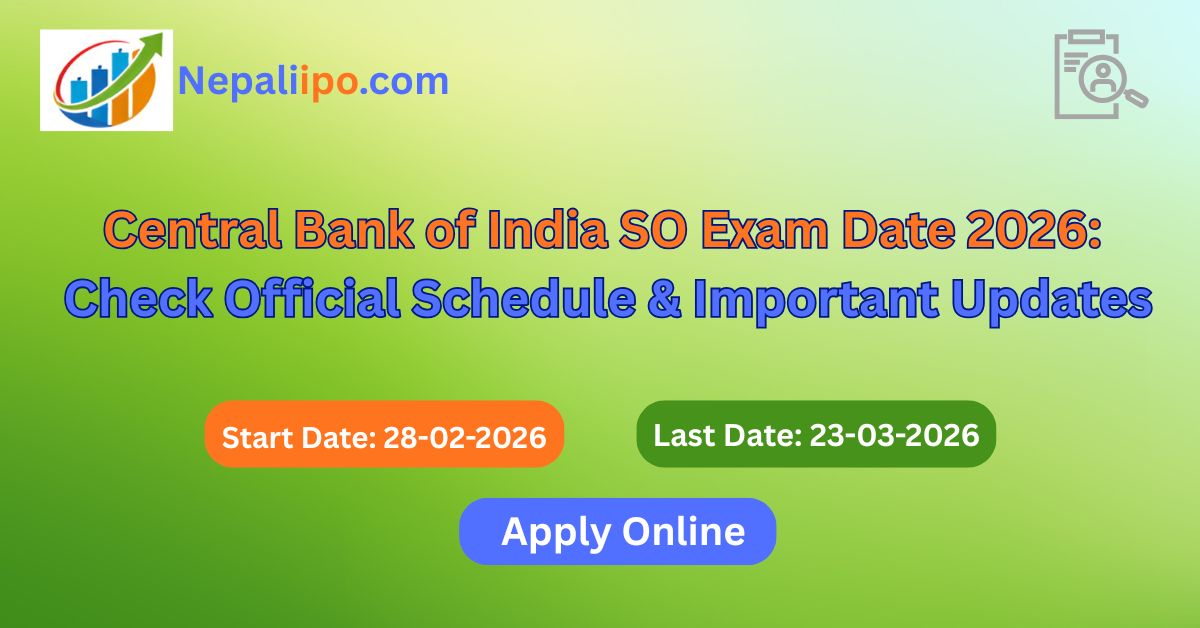 Nepaliipo.com

Central Bank of India SO Exam Date 2026: Check Official Schedule & Important Updates

Start Date: 28-02-2026

Last Date: 23-03-2026

Apply Online